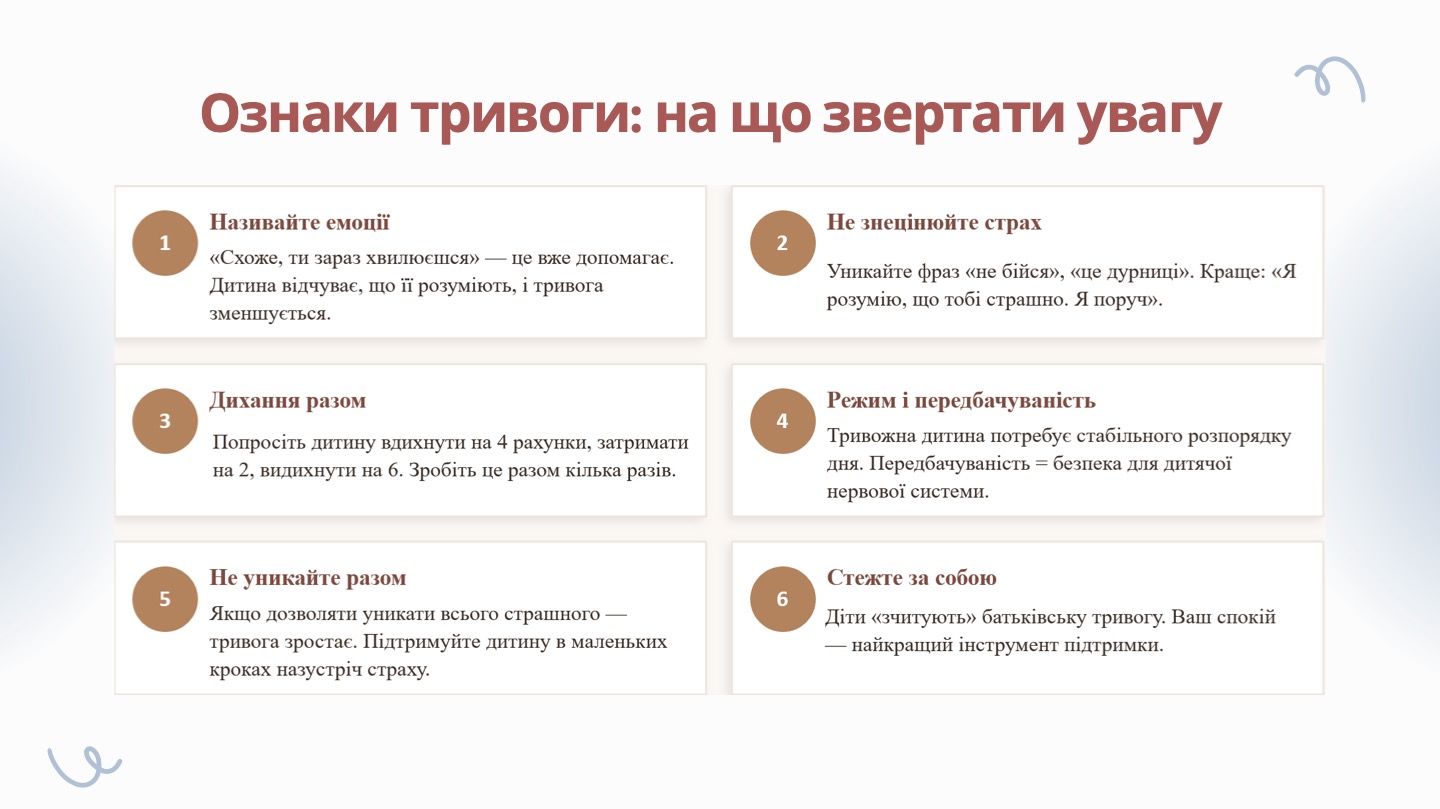 Ознаки тривоги: на що звертати увагу

1

Називайте емоції

«Схоже, ти зараз хвилюєшся» — це вже допомагає. Дитина відчуває, що її розуміють, і тривога зменшується.

2

Не знецінюйте страх

Уникайте фраз «не бійся», «це дурниці». Краще: «Я розумію, що тобі страшно. Я поруч».

3

Дихання разом

Попросіть дитину вдихнути на 4 рахунки, затримати на 2, видихнути на 6. Зробіть це разом кілька разів.

4

Режим і передбачуваність

Тривожна дитина потребує стабільного розпорядку дня. Передбачуваність = безпека для дитячої нервової системи.

5

Не уникайте разом

Якщо дозволяти уникати всього страшного — тривога зростає. Підтримуйте дитину в маленьких кроках назустріч страху.

6

Стежте за собою

Діти «зчитують» батьківську тривогу. Ваш спокій — найкращий інструмент підтримки.